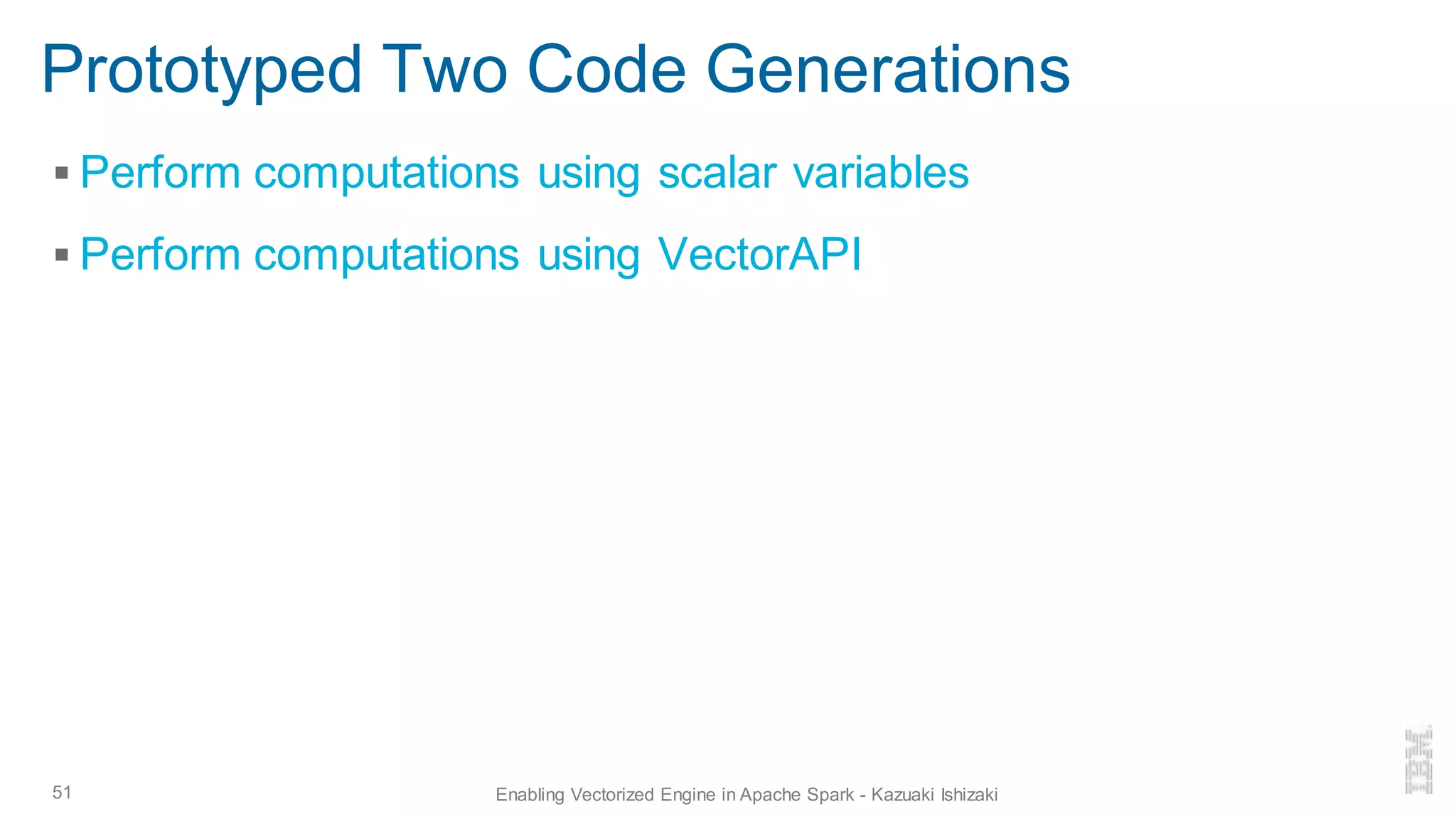 Prototyped Two Code Generations

▪ Perform computations using scalar variables

▪ Perform computations using VectorAPI

51

Enabling Vectorized Engine in Apache Spark - Kazuaki Ishizaki

IBM